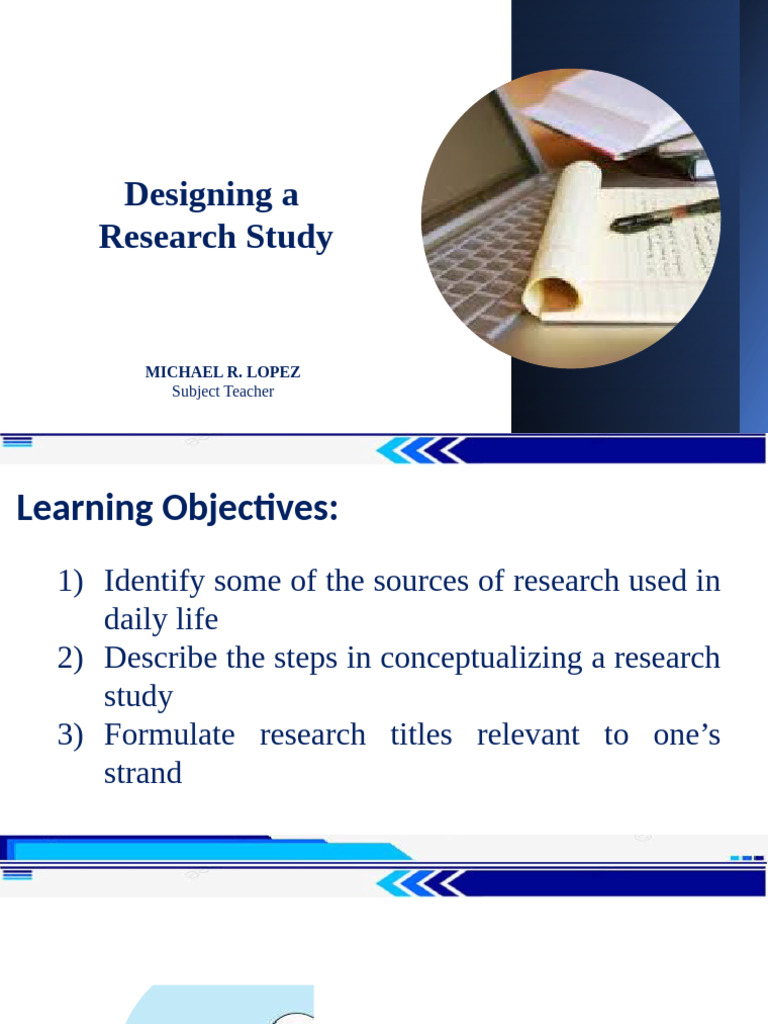 Designing a Research Study

MICHAEL R. LOPEZ
Subject Teacher

Learning Objectives:

1) Identify some of the sources of research used in daily life
2) Describe the steps in conceptualizing a research study
3) Formulate research titles relevant to one's strand